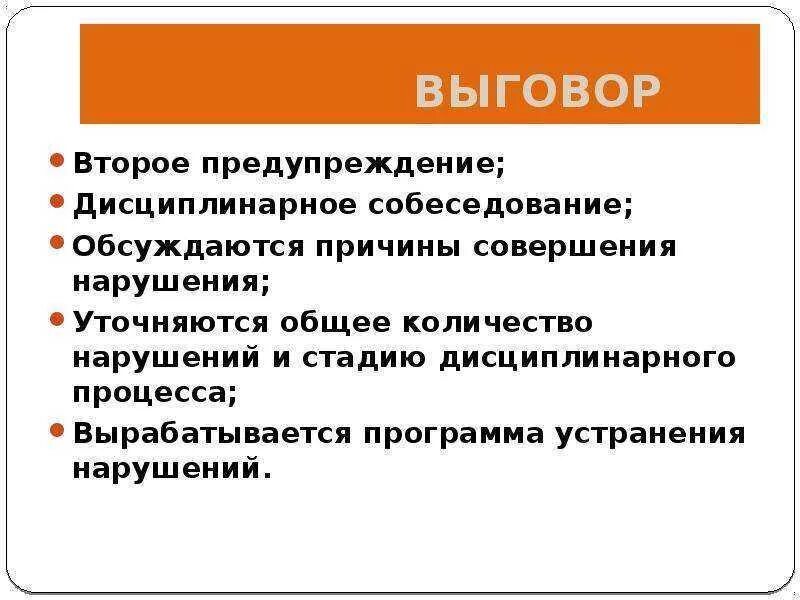 ВЫГОВОР

- Второе предупреждение;
- Дисциплинарное собеседование;
- Обсуждаются причины совершения нарушения;
- Уточняются общее количество нарушений и стадию дисциплинарного процесса;
- Вырабатывается программа устранения нарушений.